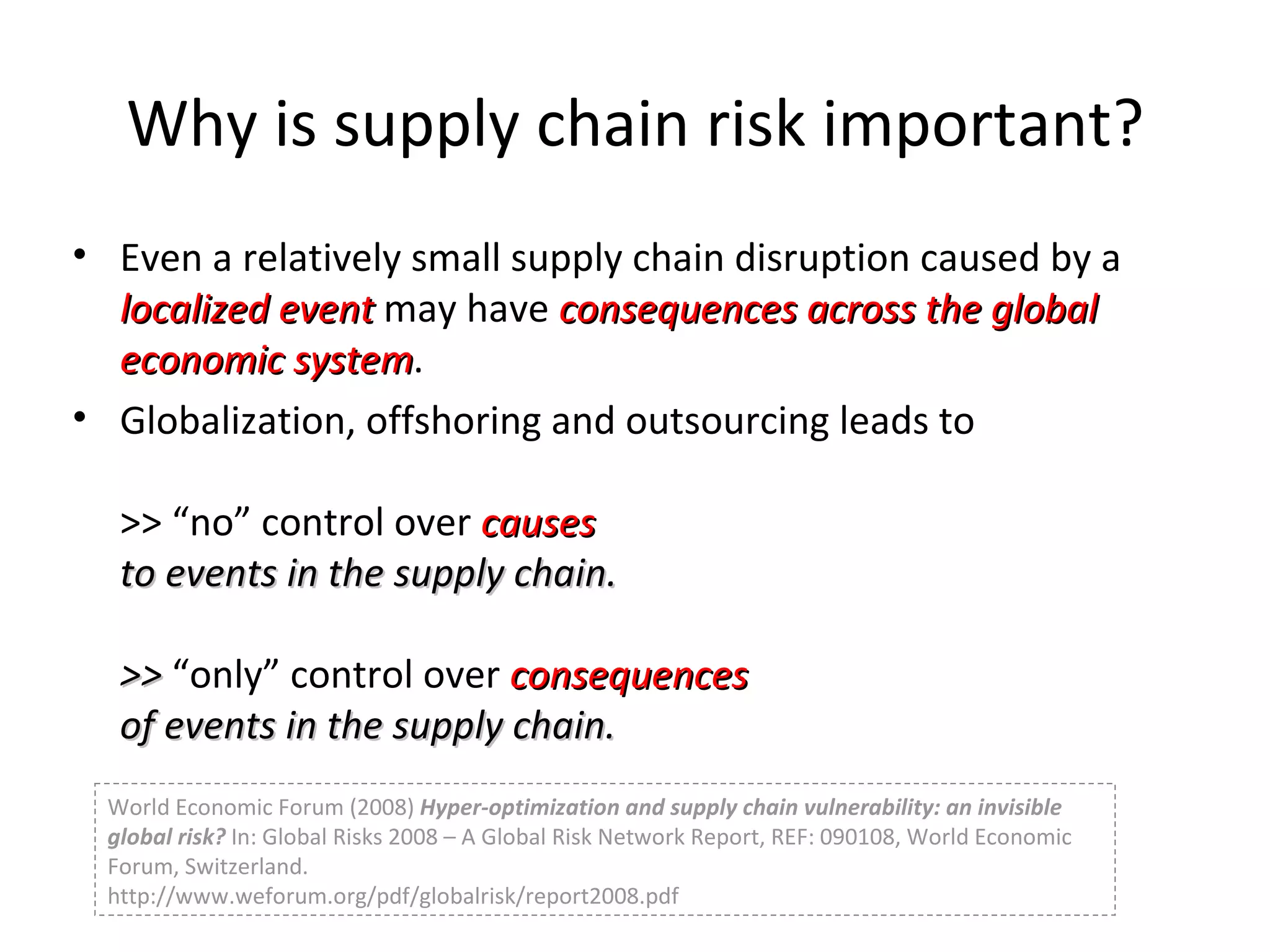 Why is supply chain risk important?

• Even a relatively small supply chain disruption caused by a localized event may have consequences across the global economic system.

• Globalization, offshoring and outsourcing leads to

>> “no” control over causes to events in the supply chain.

>> “only” control over consequences of events in the supply chain.

World Economic Forum (2008) Hyper-optimization and supply chain vulnerability: an invisible global risk? In: Global Risks 2008 – A Global Risk Network Report, REF: 090108, World Economic Forum, Switzerland.
http://www.weforum.org/pdf/globalrisk/report2008.pdf